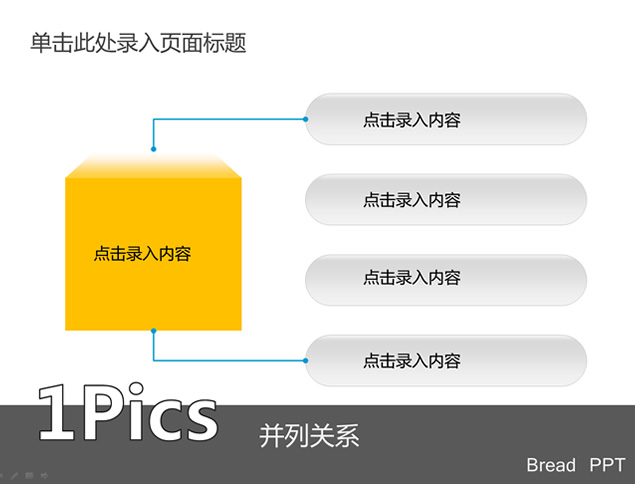 单击此处录入页面标题

点击录入内容

点击录入内容

点击录入内容

点击录入内容

点击录入内容

1Pics

并列关系

Bread PPT